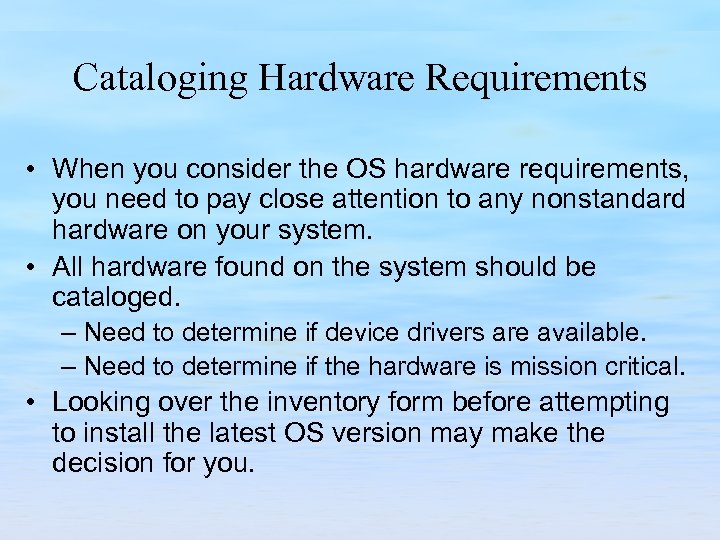 Cataloging Hardware Requirements

• When you consider the OS hardware requirements, you need to pay close attention to any nonstandard hardware on your system.

• All hardware found on the system should be cataloged.

– Need to determine if device drivers are available.

– Need to determine if the hardware is mission critical.

• Looking over the inventory form before attempting to install the latest OS version may make the decision for you.